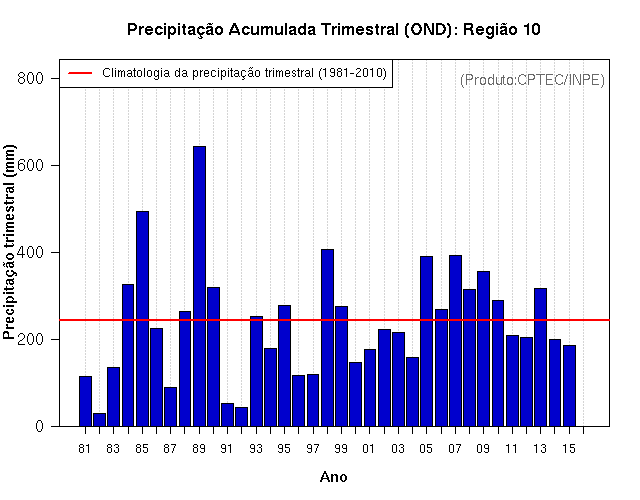 Precipitação Acumulada Trimestral (OND): Região 10

Climatologia da precipitação trimestral (1981-2010)

(Produto:CPTEC/INPE)

Precipitação trimestral (mm)

800
600
400
200
0

81 83 85 87 89 91 93 95 97 99 01 03 05 07 09 11 13 15

Ano